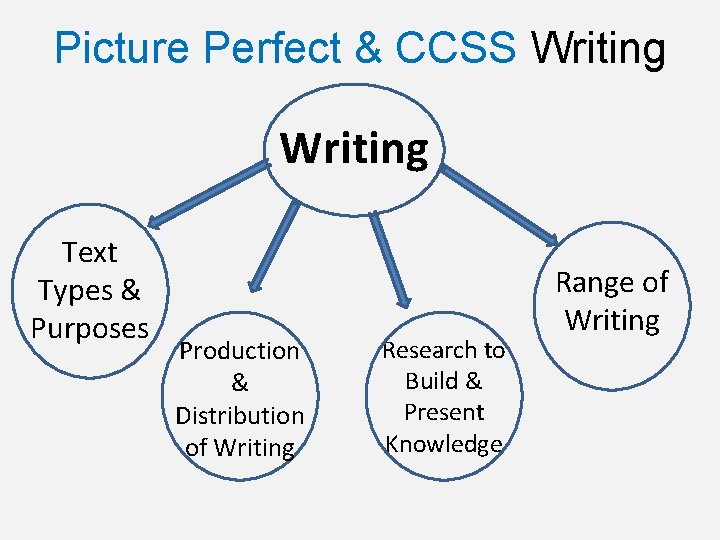 Picture Perfect & CCSS Writing

Writing

Text Types & Purposes

Production & Distribution of Writing

Research to Build & Present Knowledge

Range of Writing